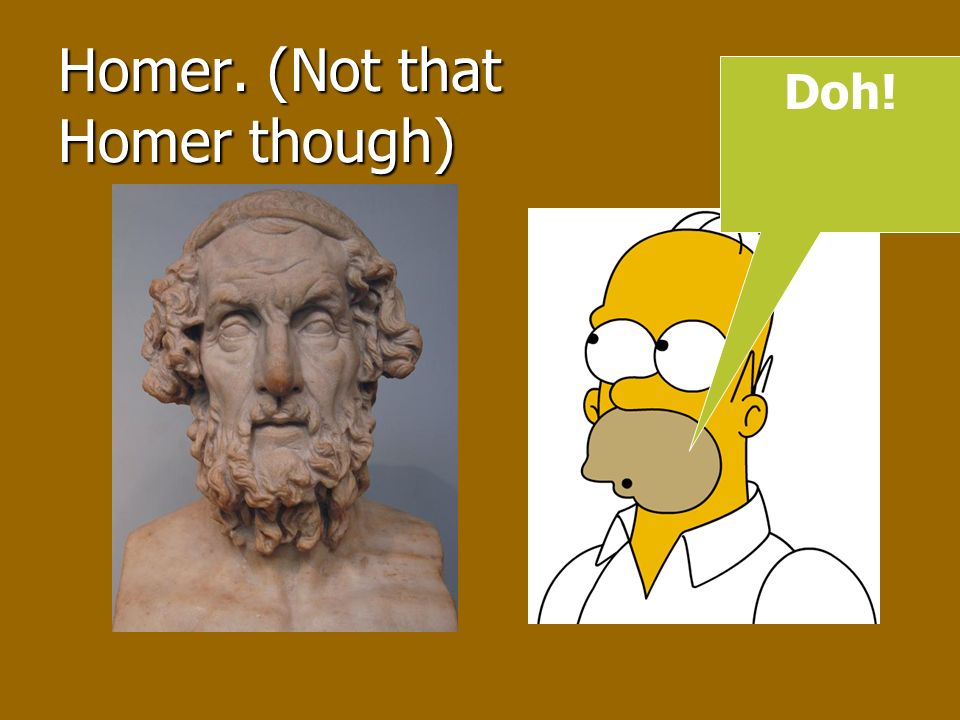 Homer. (Not that Homer though)

Doh!